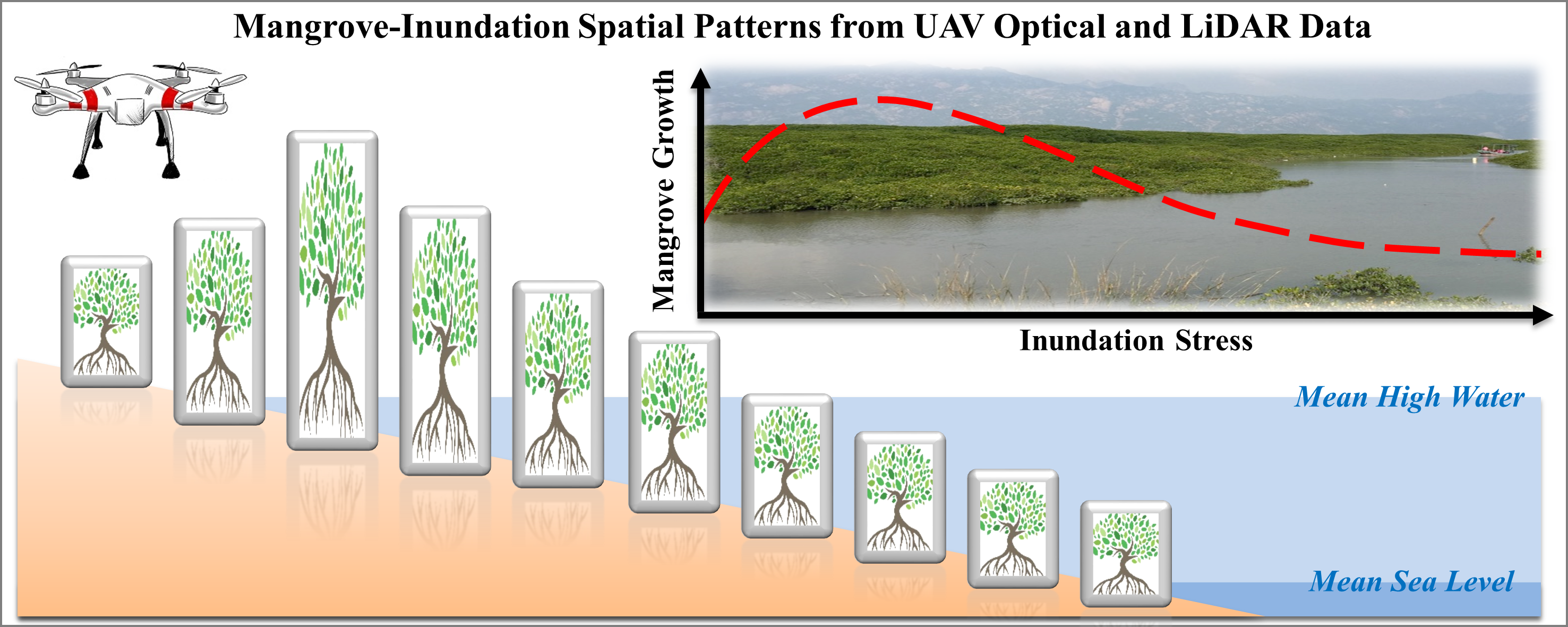 Mangrove-Inundation Spatial Patterns from UAV Optical and LiDAR Data

Mangrove Growth

Inundation Stress

Mean High Water

Mean Sea Level